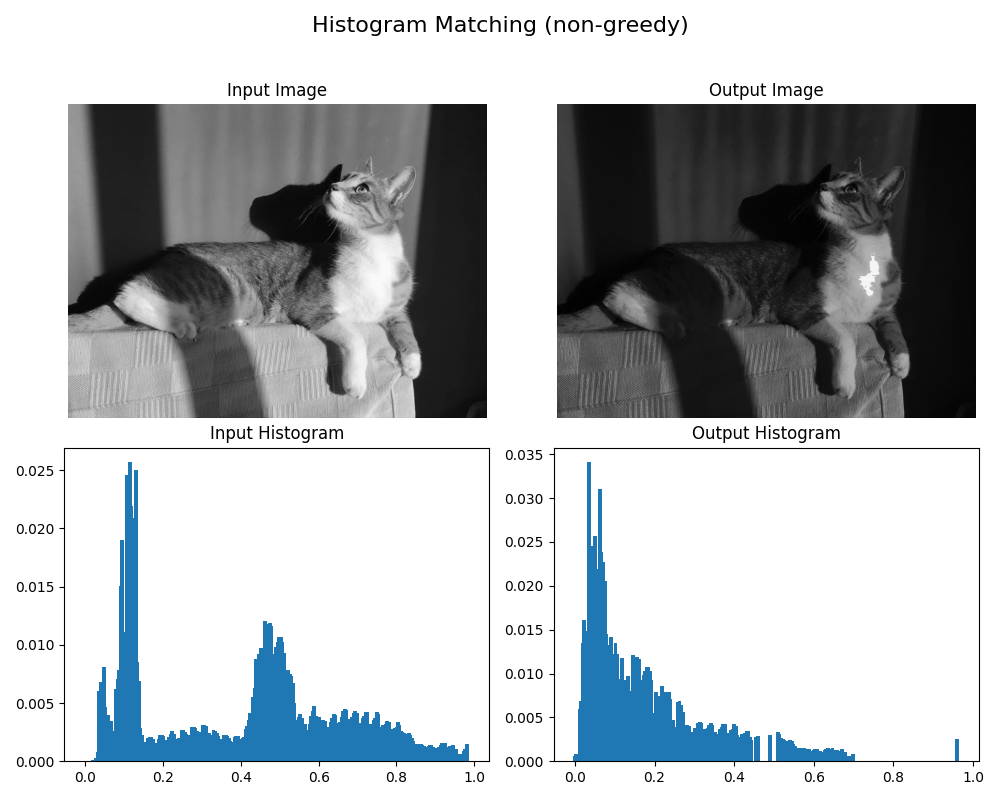 Histogram Matching (non-greedy)

Input Image

Output Image

Input Histogram

0.025
0.020
0.015
0.010
0.005
0.000

0.0 0.2 0.4 0.6 0.8 1.0

Output Histogram

0.035
0.030
0.025
0.020
0.015
0.010
0.005
0.000

0.0 0.2 0.4 0.6 0.8 1.0